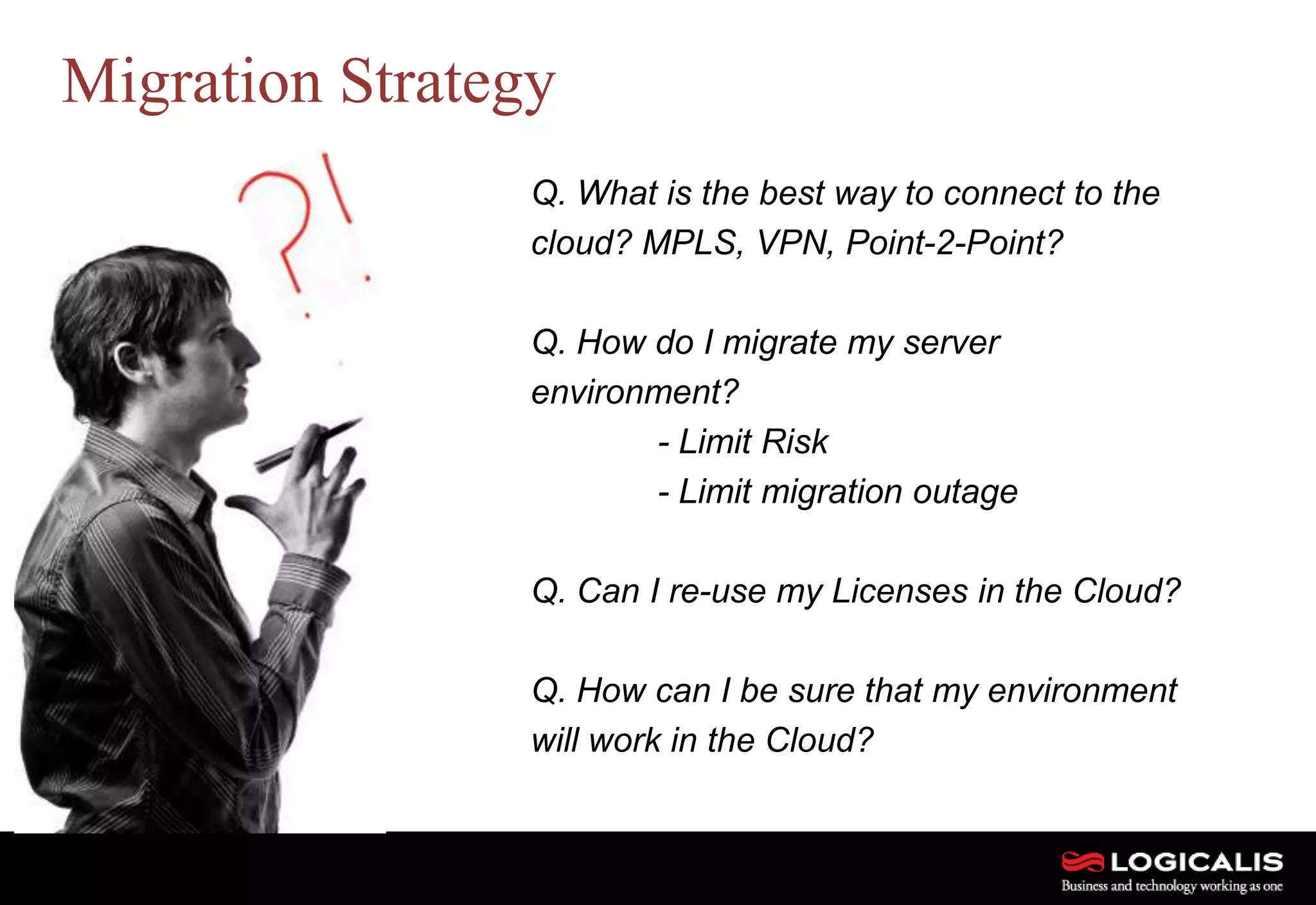 Migration Strategy

?!

Q. What is the best way to connect to the cloud? MPLS, VPN, Point-2-Point?

Q. How do I migrate my server environment?
- Limit Risk
- Limit migration outage

Q. Can I re-use my Licenses in the Cloud?

Q. How can I be sure that my environment will work in the Cloud?

LOGICALIS
Business and technology working as one